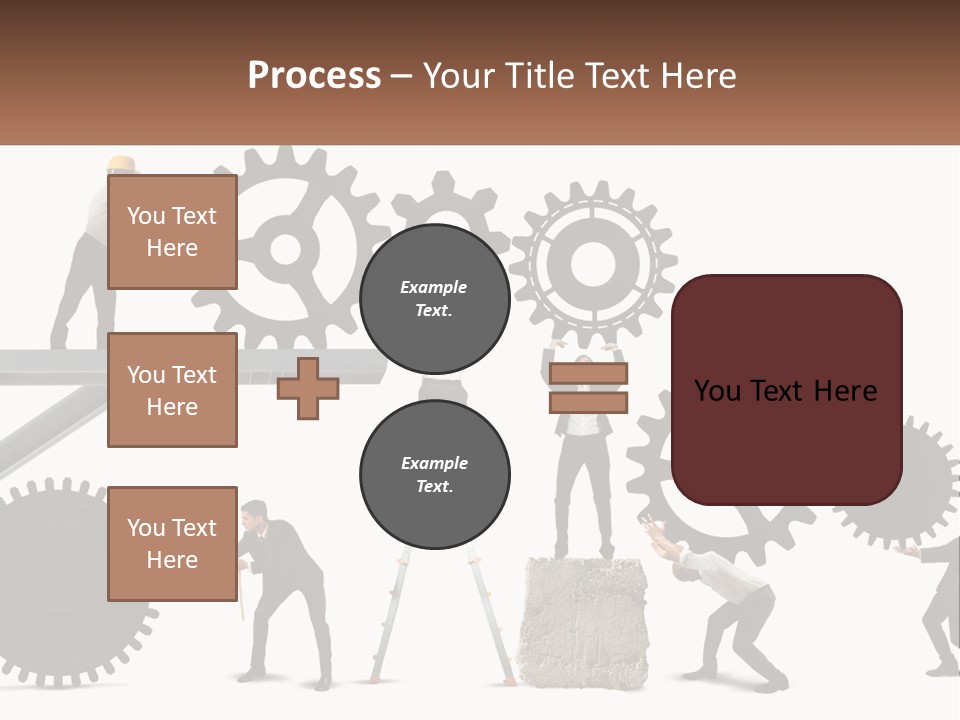 Process – Your Title Text Here

You Text Here

You Text Here

You Text Here

Example Text.

Example Text.

You Text Here